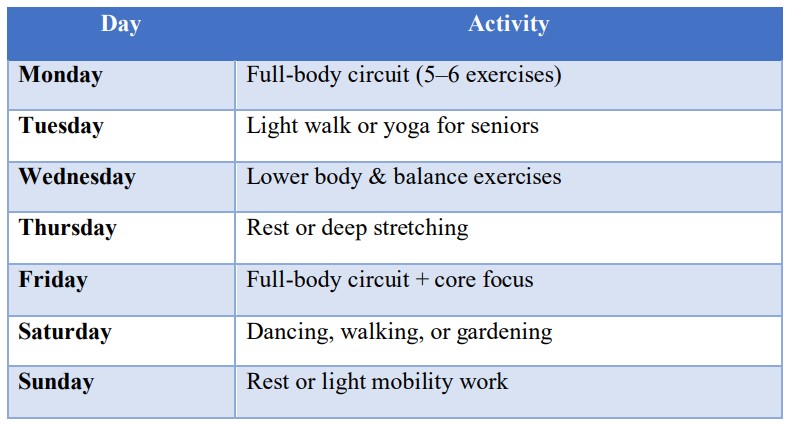 | Day | Activity |
|---|---|
| Monday | Full-body circuit (5–6 exercises) |
| Tuesday | Light walk or yoga for seniors |
| Wednesday | Lower body & balance exercises |
| Thursday | Rest or deep stretching |
| Friday | Full-body circuit + core focus |
| Saturday | Dancing, walking, or gardening |
| Sunday | Rest or light mobility work |